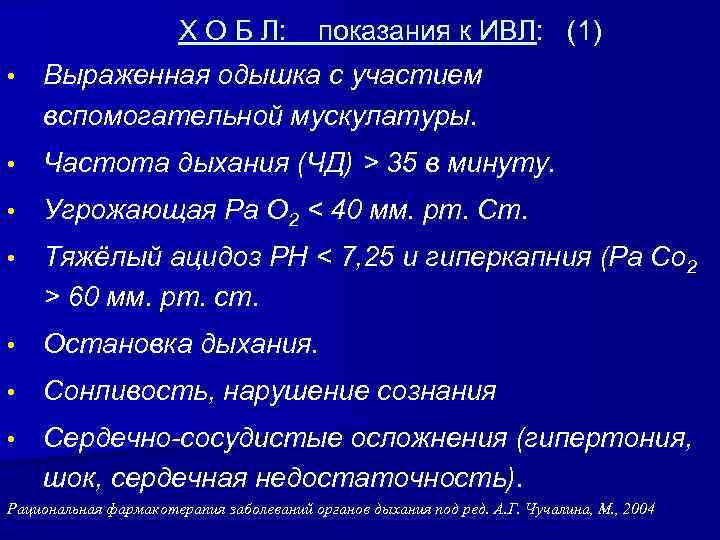 Х О Б Л: показания к ИВЛ: (1)

• Выраженная одышка с участием вспомогательной мускулатуры.

• Частота дыхания (ЧД) > 35 в минуту.

• Угрожающая Ра $O_2$ < 40 мм. рт. Ст.

• Тяжёлый ацидоз РН < 7,25 и гиперкапния (Ра $Co_2$ > 60 мм. рт. ст.

• Остановка дыхания.

• Сонливость, нарушение сознания

• Сердечно-сосудистые осложнения (гипертония, шок, сердечная недостаточность).

Рациональная фармакотерапия заболеваний органов дыхания под ред. А.Г. Чучалина, М., 2004